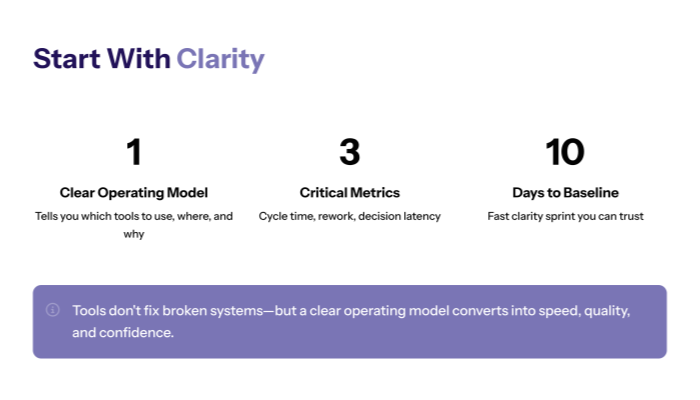 Start With Clarity

1

Clear Operating Model

Tells you which tools to use, where, and why

3

Critical Metrics

Cycle time, rework, decision latency

10

Days to Baseline

Fast clarity sprint you can trust

Tools don't fix broken systems—but a clear operating model converts into speed, quality, and confidence.